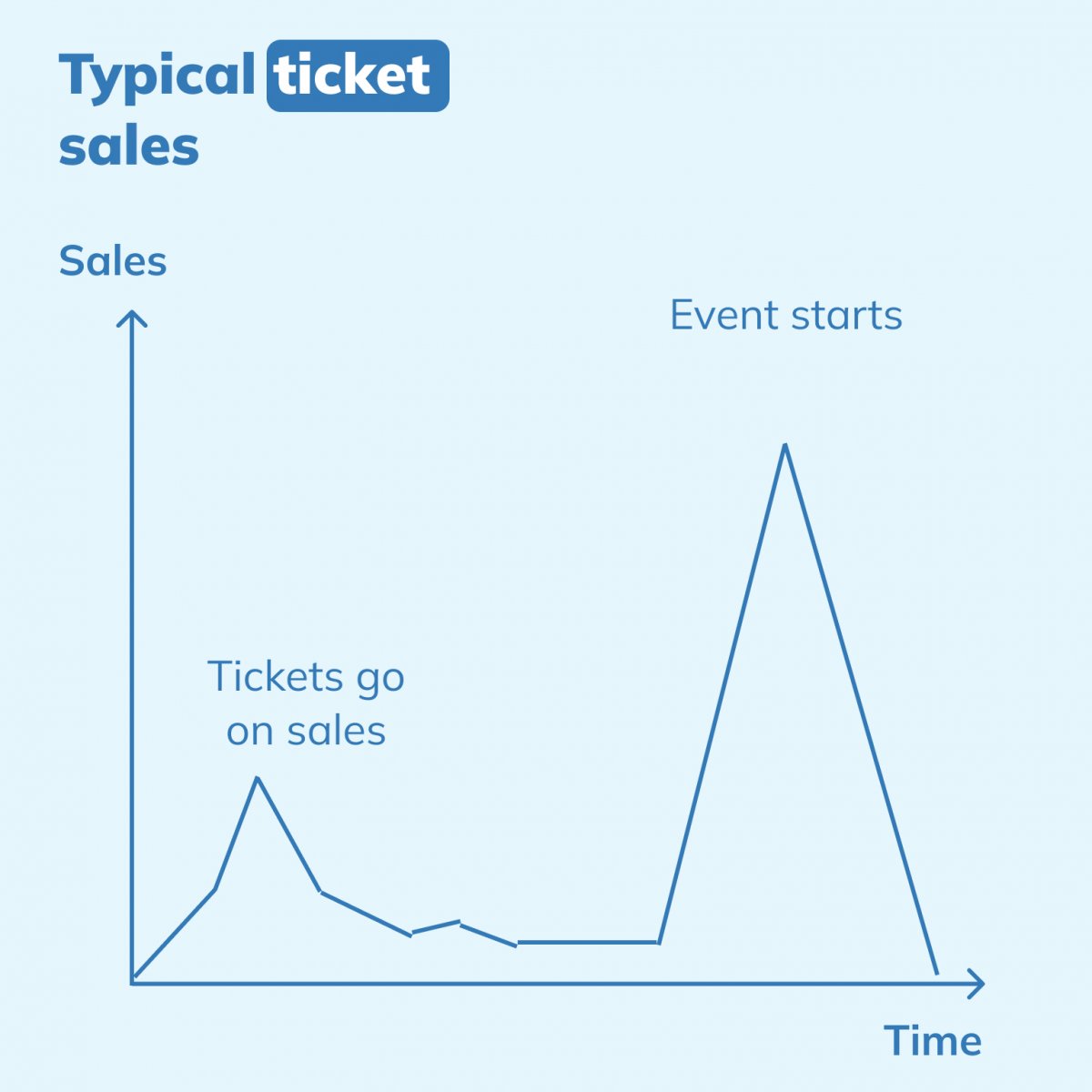 Typical ticket sales

Sales

Event starts

Tickets go on sales

Time